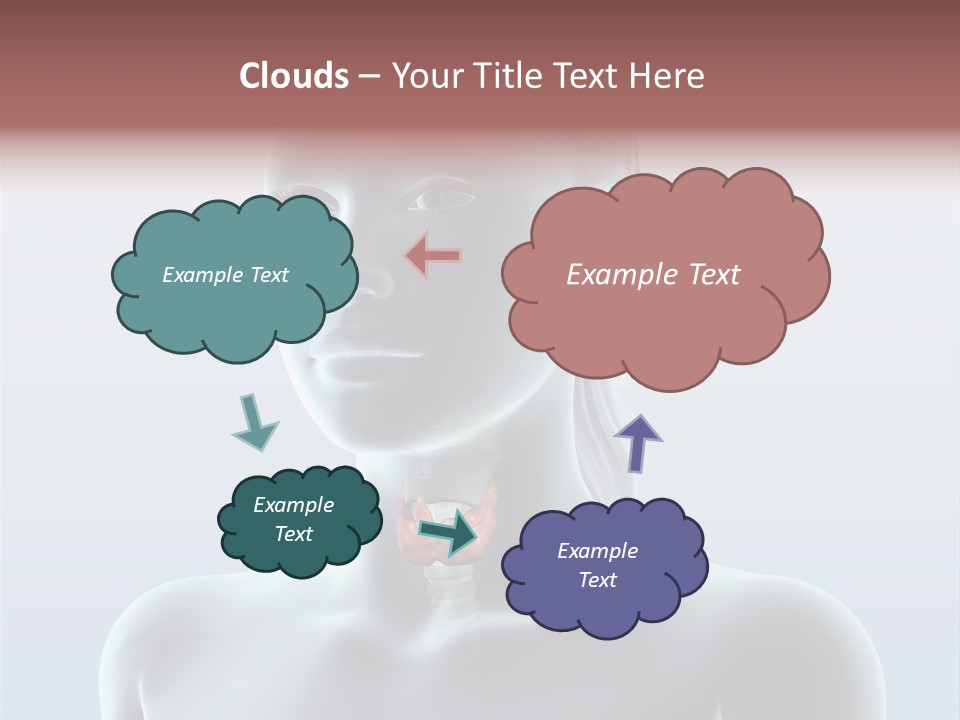 Clouds – Your Title Text Here

Example Text

Example Text

Example Text

Example Text